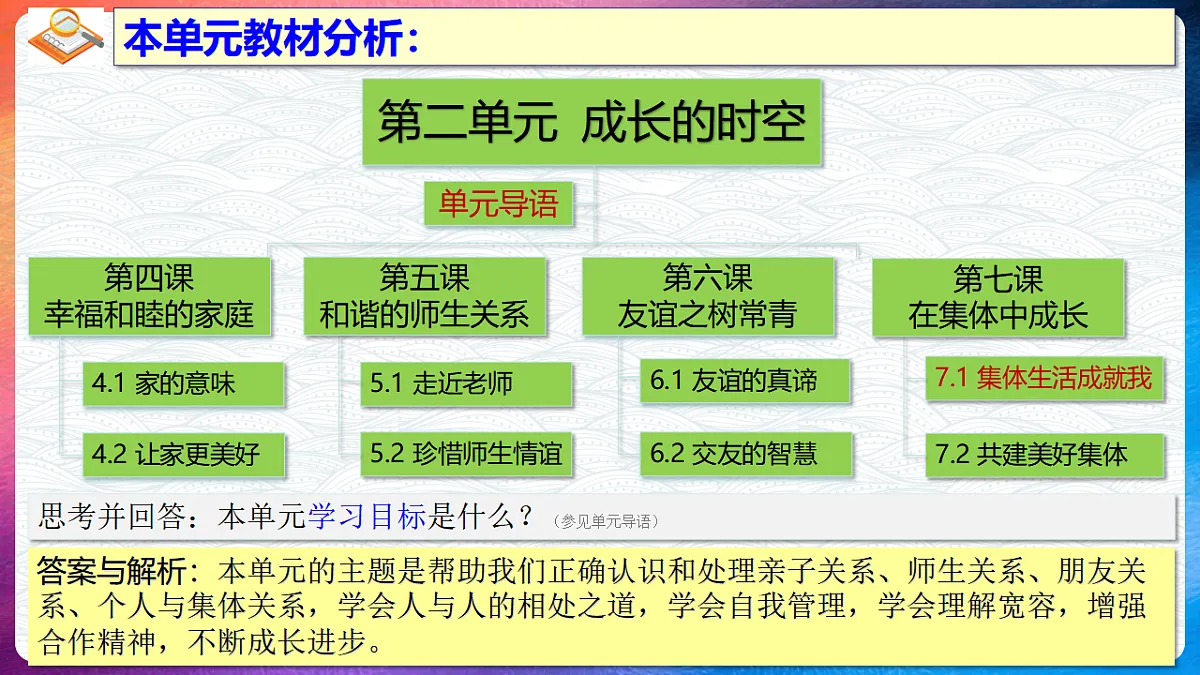 本单元教材分析：

第二单元 成长的时空

单元导语

第四课
幸福和睦的家庭

4.1 家的意味

4.2 让家更美好

第五课
和谐的师生关系

5.1 走近老师

5.2 珍惜师生情谊

第六课
友谊之树常青

6.1 友谊的真谛

6.2 交友的智慧

第七课
在集体中成长

7.1 集体生活成就我

7.2 共建美好集体

思考并回答：本单元学习目标是什么？（参见单元导语）

答案与解析：本单元的主题是帮助我们正确认识和处理亲子关系、师生关系、朋友关系、个人与集体关系，学会人与人的相处之道，学会自我管理，学会理解宽容，增强合作精神，不断成长进步。